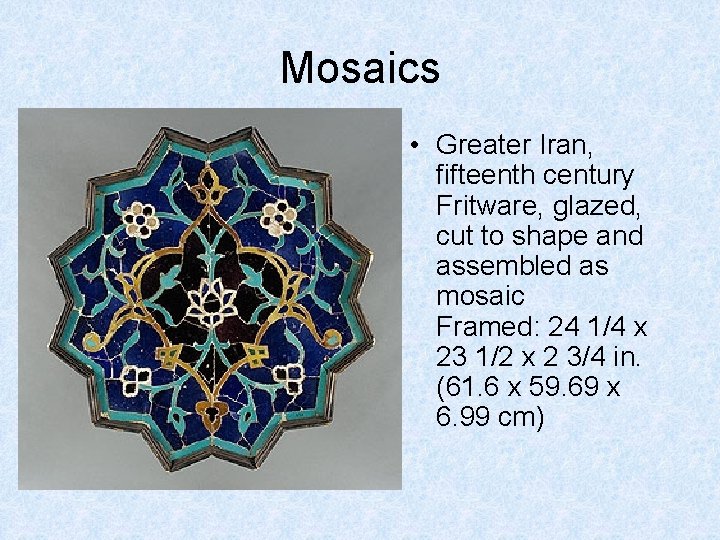 Mosaics

• Greater Iran, fifteenth century Fritware, glazed, cut to shape and assembled as mosaic Framed: 24 1/4 x 23 1/2 x 2 3/4 in. (61.6 x 59.69 x 6.99 cm)